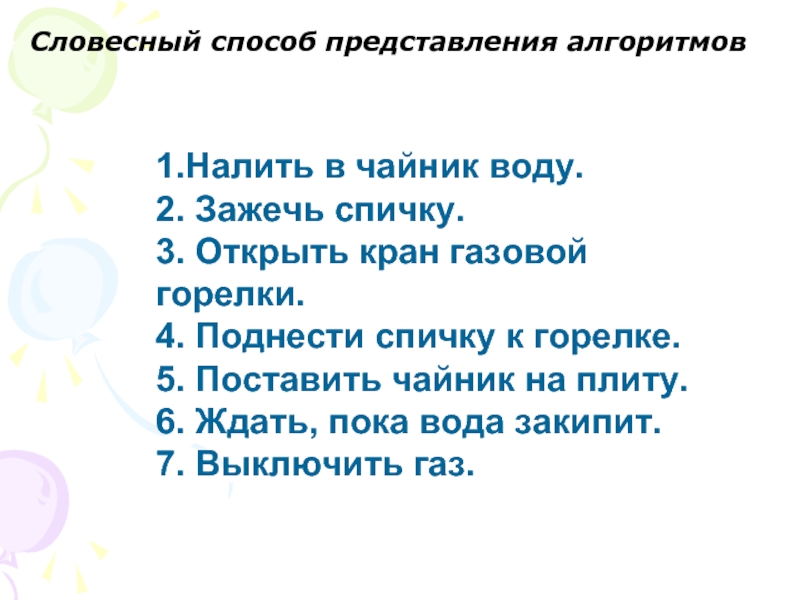 Словесный способ представления алгоритмов

1.Налить в чайник воду.
2. Зажечь спичку.
3. Открыть кран газовой горелки.
4. Поднести спичку к горелке.
5. Поставить чайник на плиту.
6. Ждать, пока вода закипит.
7. Выключить газ.